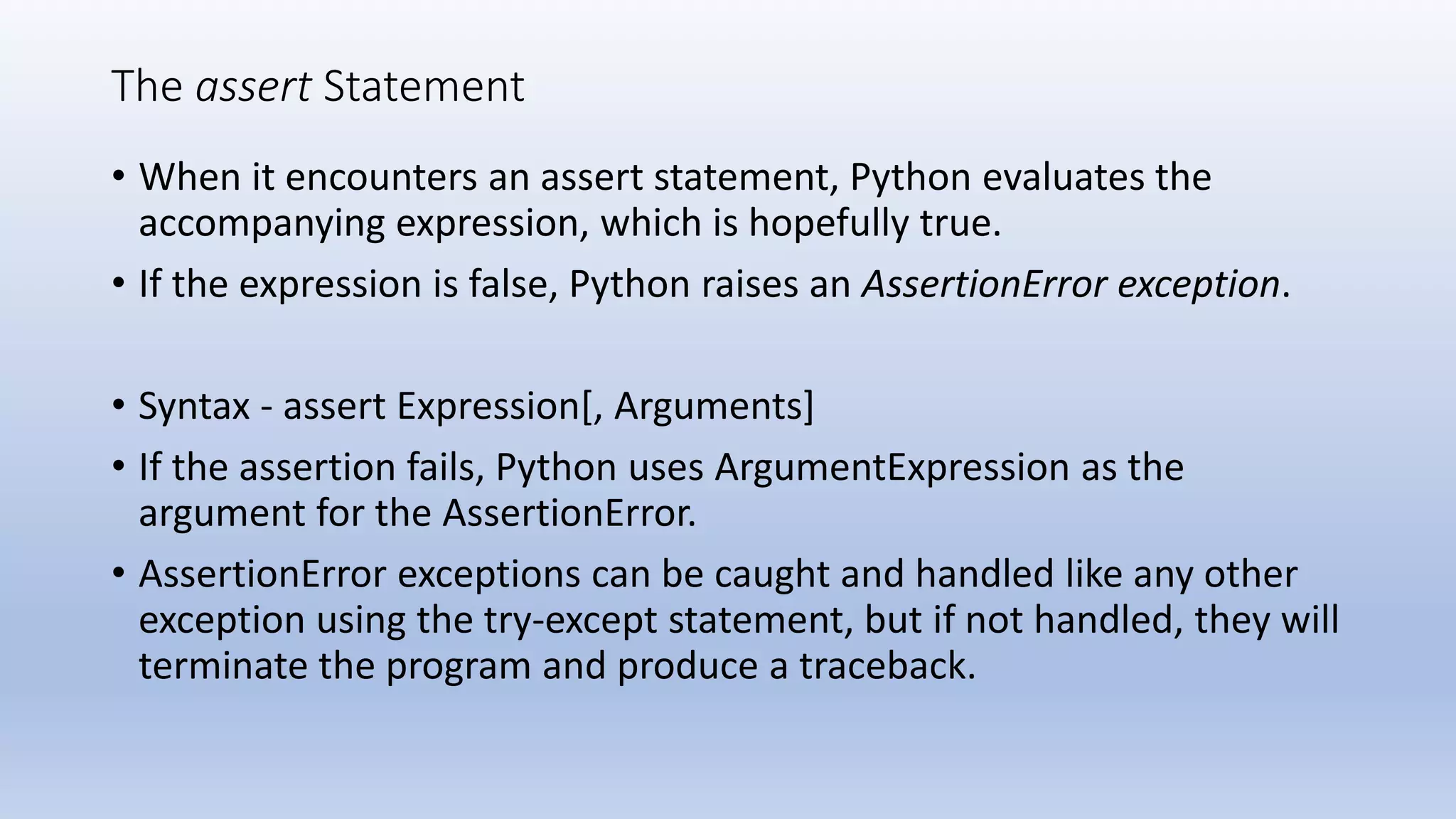 The assert Statement

• When it encounters an assert statement, Python evaluates the accompanying expression, which is hopefully true.

• If the expression is false, Python raises an AssertionError exception.

• Syntax - assert Expression[, Arguments]

• If the assertion fails, Python uses ArgumentExpression as the argument for the AssertionError.

• AssertionError exceptions can be caught and handled like any other exception using the try-except statement, but if not handled, they will terminate the program and produce a traceback.